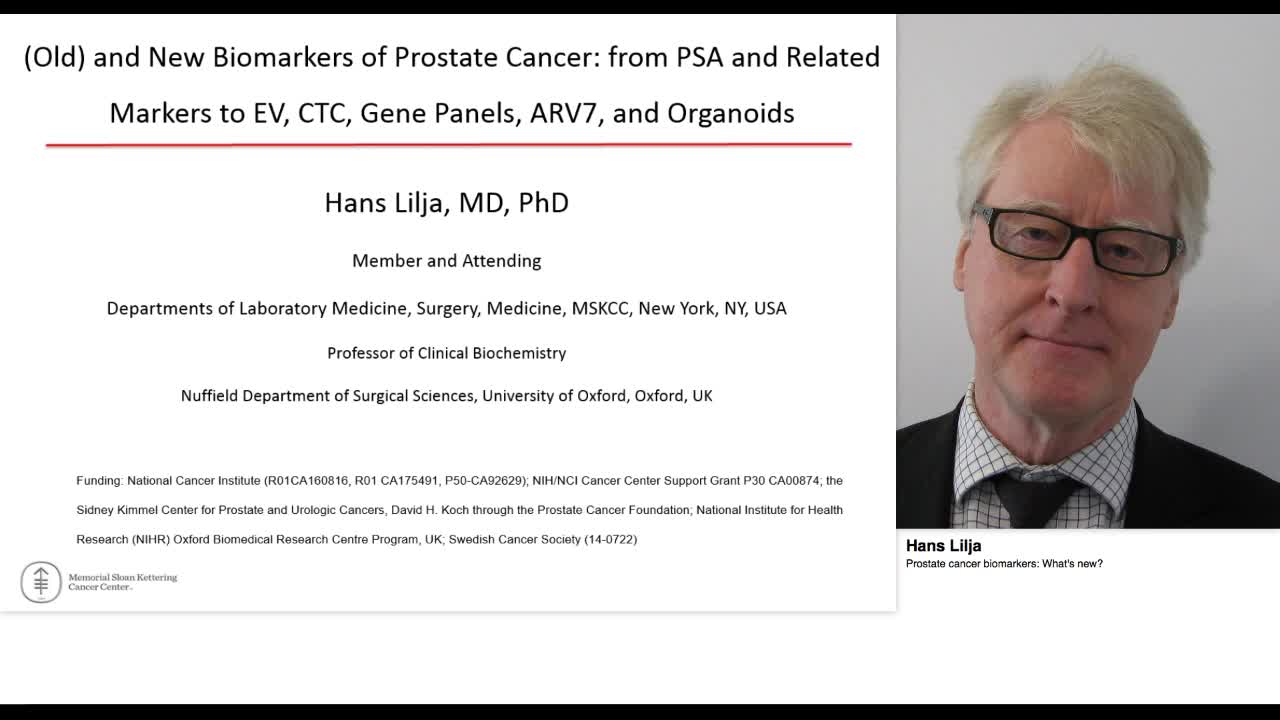 (Old) and New Biomarkers of Prostate Cancer: from PSA and Related Markers to EV, CTC, Gene Panels, ARV7, and Organoids

Hans Lilja, MD, PhD

Member and Attending

Departments of Laboratory Medicine, Surgery, Medicine, MSKCC, New York, NY, USA

Professor of Clinical Biochemistry

Nuffield Department of Surgical Sciences, University of Oxford, Oxford, UK

Funding: National Cancer Institute (R01CA160816, R01 CA175491, P50-CA92629); NIH/NCI Cancer Center Support Grant P30 CA00874; the Sidney Kimmel Center for Prostate and Urologic Cancers, David H. Koch through the Prostate Cancer Foundation; National Institute for Health Research (NIHR) Oxford Biomedical Research Centre Program, UK; Swedish Cancer Society (14-0722)

Memorial Sloan Kettering Cancer Center

Hans Lilja
Prostate cancer biomarkers: What's new?